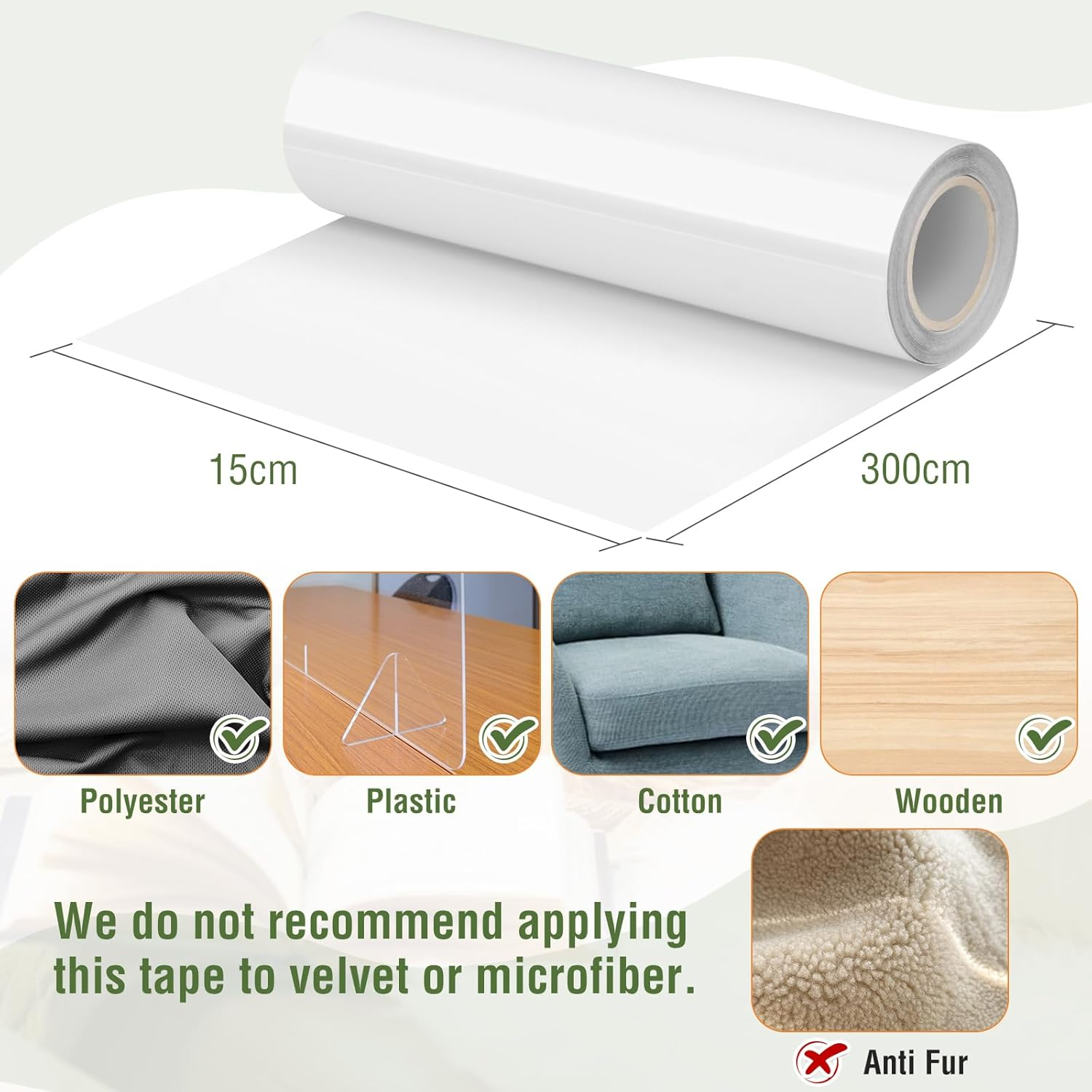 15cm

300cm

Polyester

Plastic

Cotton

Wooden

We do not recommend applying this tape to velvet or microfiber.

Anti Fur